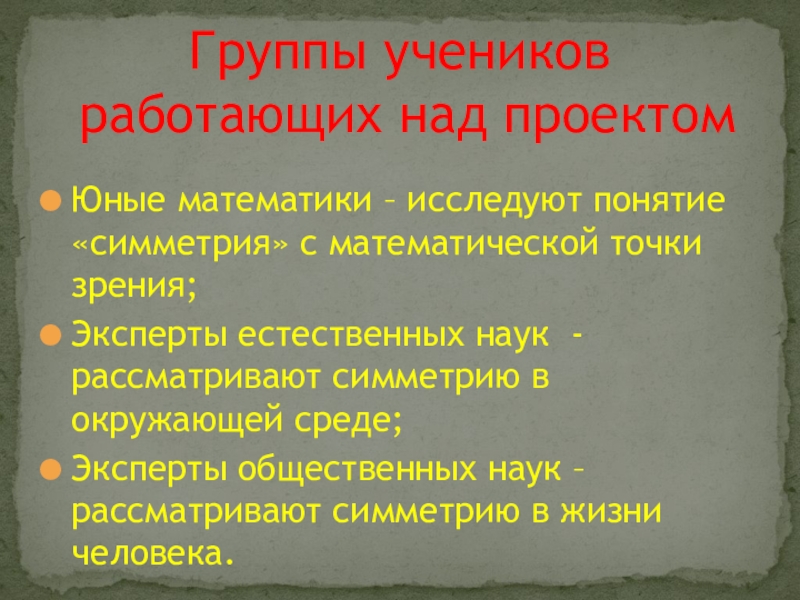 Группы учеников работающих над проектом

Юные математики – исследуют понятие «симметрия» с математической точки зрения;

Эксперты естественных наук - рассматривают симметрию в окружающей среде;

Эксперты общественных наук – рассматривают симметрию в жизни человека.